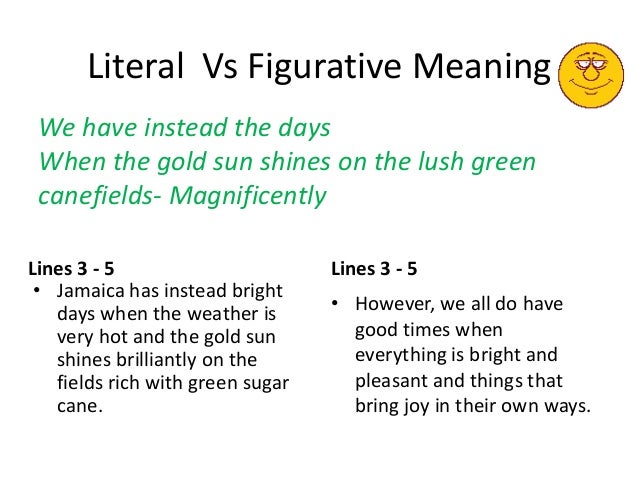 Literal Vs Figurative Meaning

We have instead the days
When the gold sun shines on the lush green canefields- Magnificently

Lines 3 - 5

• Jamaica has instead bright days when the weather is very hot and the gold sun shines brilliantly on the fields rich with green sugar cane.

Lines 3 - 5

• However, we all do have good times when everything is bright and pleasant and things that bring joy in their own ways.